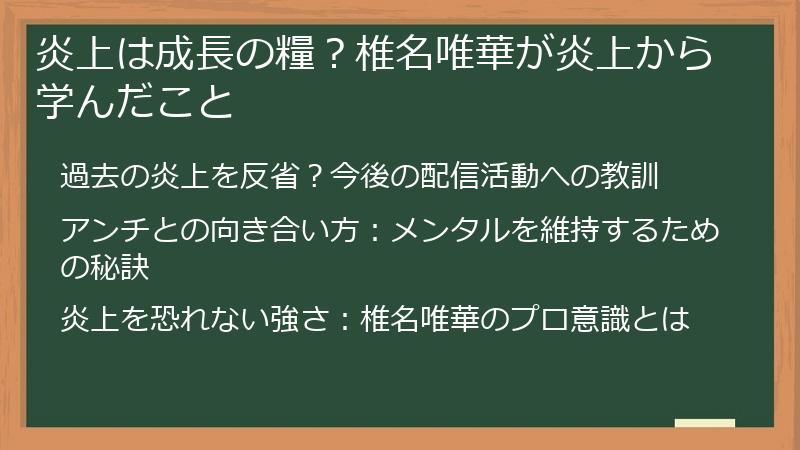 炎上は成長の糧？椎名唯華が炎上から学んだこと

過去の炎上を反省？今後の配信活動への教訓

アンチとの向き合い方：メンタルを維持するための秘訣

炎上を恐れない強さ：椎名唯華のプロ意識とは